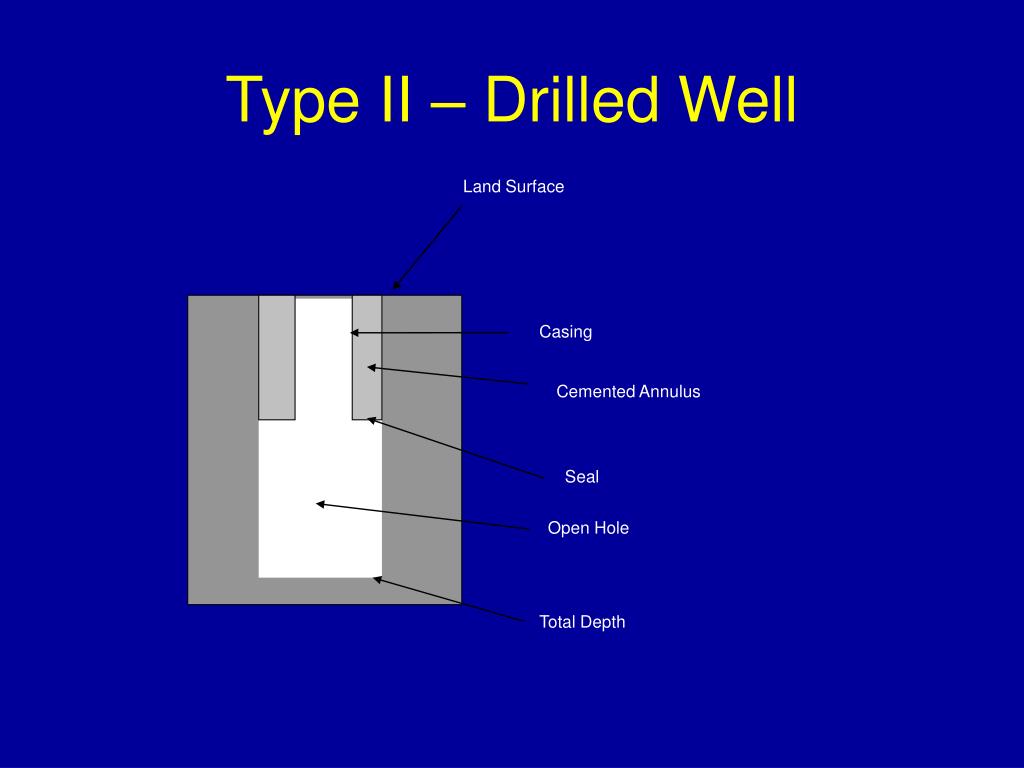 Type II – Drilled Well

Land Surface

Casing

Cemented Annulus

Seal

Open Hole

Total Depth